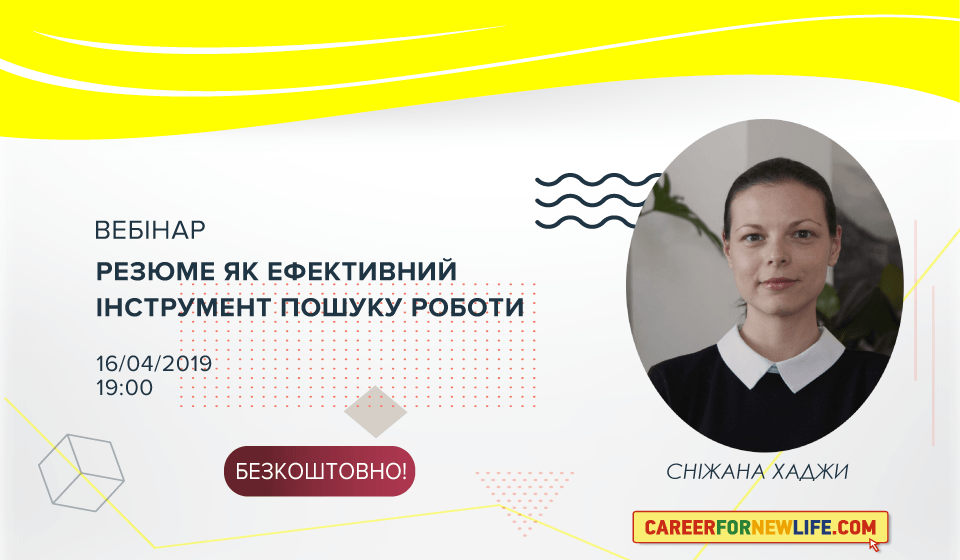 ВЕБІНАР
РЕЗЮМЕ ЯК ЕФЕКТИВНИЙ ІНСТРУМЕНТ ПОШУКУ РОБОТИ

16/04/2019
19:00

БЕЗКОШТОВНО!

СНІЖАНА ХАДЖИ

CAREERFORNEWLIFE.COM